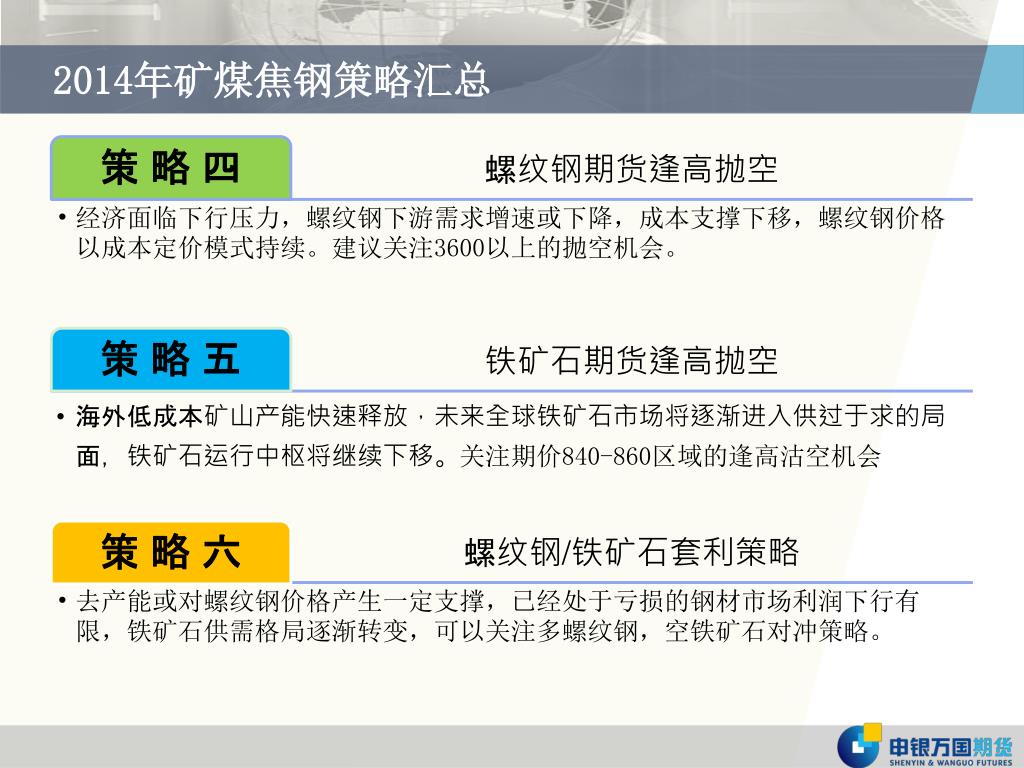 2014年矿煤焦钢策略汇总

策 略 四

螺纹钢期货逢高抛空

• 经济面临下行压力，螺纹钢下游需求增速或下降，成本支撑下移，螺纹钢价格以成本定价模式持续。建议关注3600以上的抛空机会。

策 略 五

铁矿石期货逢高抛空

• 海外低成本矿山产能快速释放，未来全球铁矿石市场将逐渐进入供过于求的局面，铁矿石运行中枢将继续下移。关注期价840-860区域的逢高沽空机会

策 略 六

螺纹钢/铁矿石套利策略

• 去产能或对螺纹钢价格产生一定支撑，已经处于亏损的钢材市场利润下行有限，铁矿石供需格局逐渐转变，可以关注多螺纹钢，空铁矿石对冲策略。

申银万国期货
SHENYIN & WANGUO FUTURES